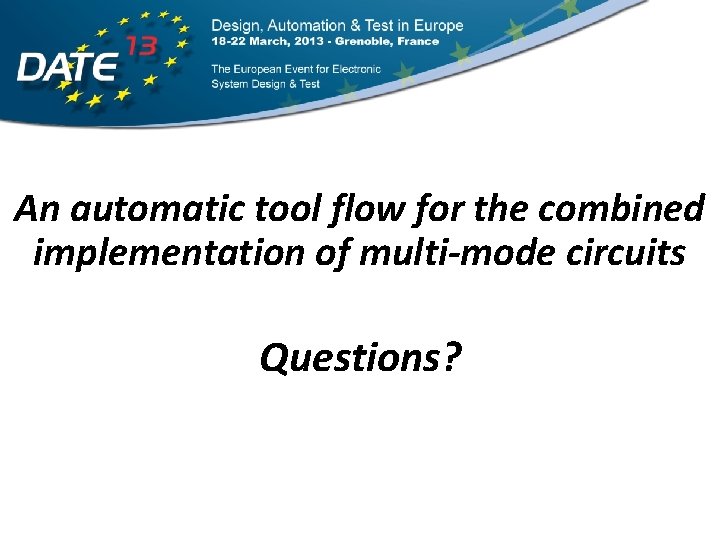 DATE 13

Design, Automation & Test in Europe
18-22 March, 2013 - Grenoble, France

The European Event for Electronic System Design & Test

An automatic tool flow for the combined implementation of multi-mode circuits

Questions?